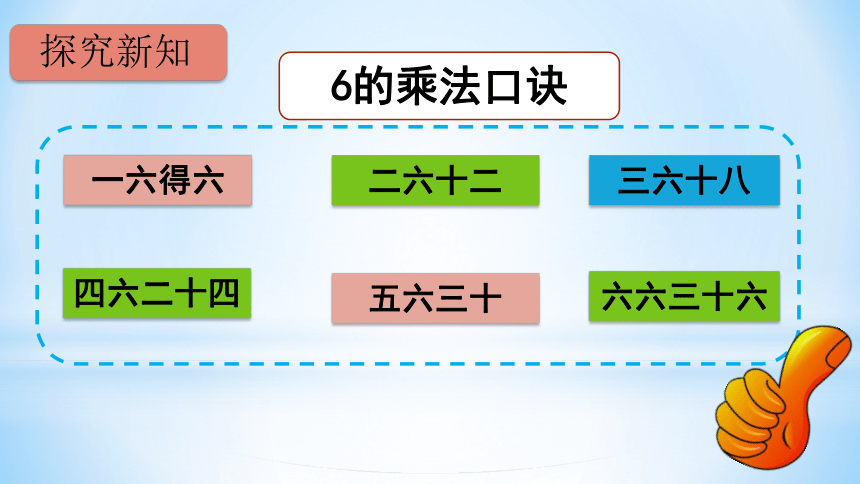 探究新知

6的乘法口诀

一六得六

二六十二

三六十八

四六二十四

五六三十

六六三十六